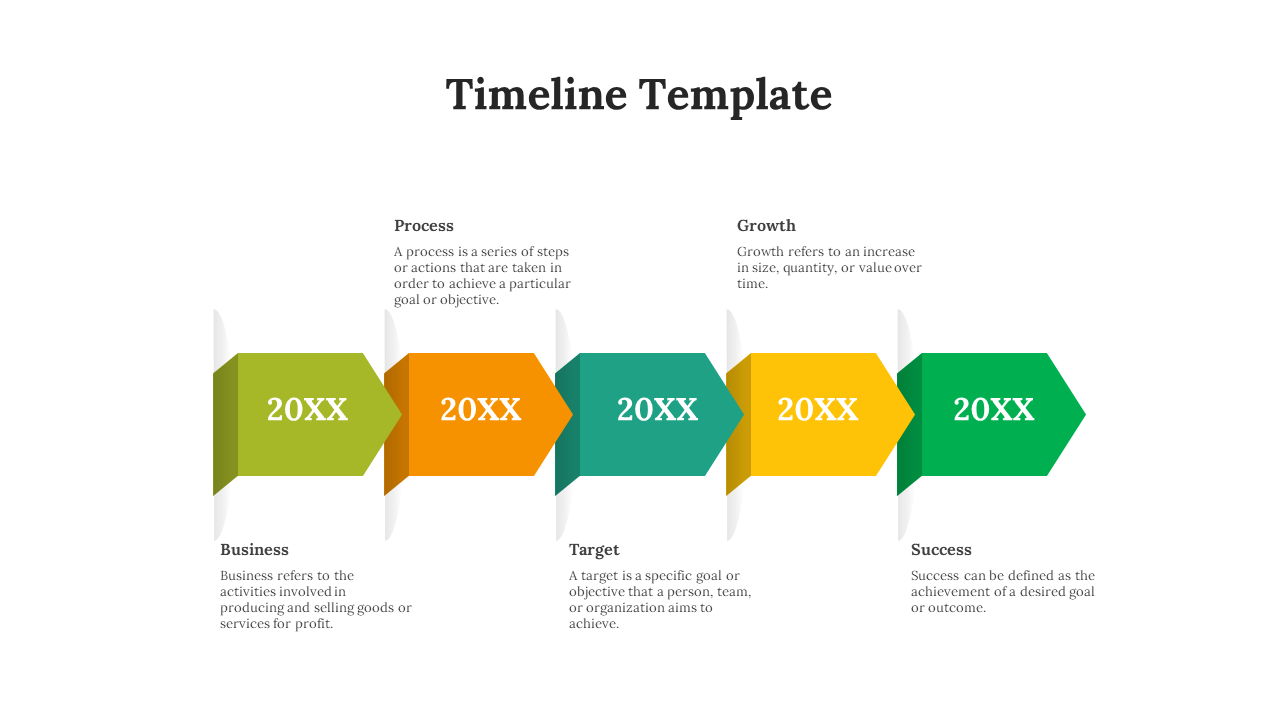 Timeline Template

Process
A process is a series of steps or actions that are taken in order to achieve a particular goal or objective.

Growth
Growth refers to an increase in size, quantity, or value over time.

20XX

20XX

20XX

20XX

20XX

Business
Business refers to the activities involved in producing and selling goods or services for profit.

Target
A target is a specific goal or objective that a person, team, or organization aims to achieve.

Success
Success can be defined as the achievement of a desired goal or outcome.